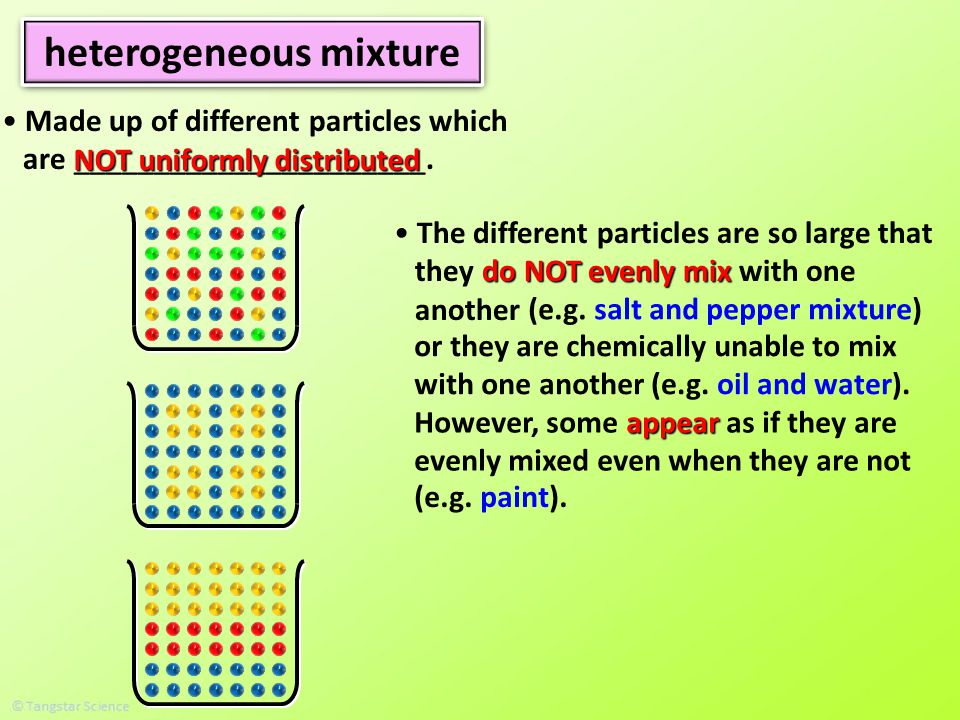 heterogeneous mixture

• Made up of different particles which are NOT uniformly distributed.

• The different particles are so large that they do NOT evenly mix with one another (e.g. salt and pepper mixture) or they are chemically unable to mix with one another (e.g. oil and water). However, some appear as if they are evenly mixed even when they are not (e.g. paint).

© Tangstar Science